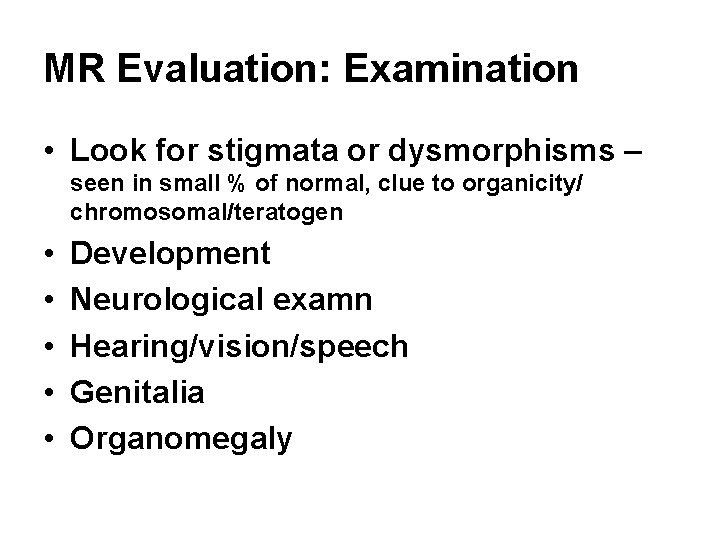 MR Evaluation: Examination

• Look for stigmata or dysmorphisms – seen in small % of normal, clue to organicity/ chromosomal/teratogen
• Development
• Neurological examn
• Hearing/vision/speech
• Genitalia
• Organomegaly